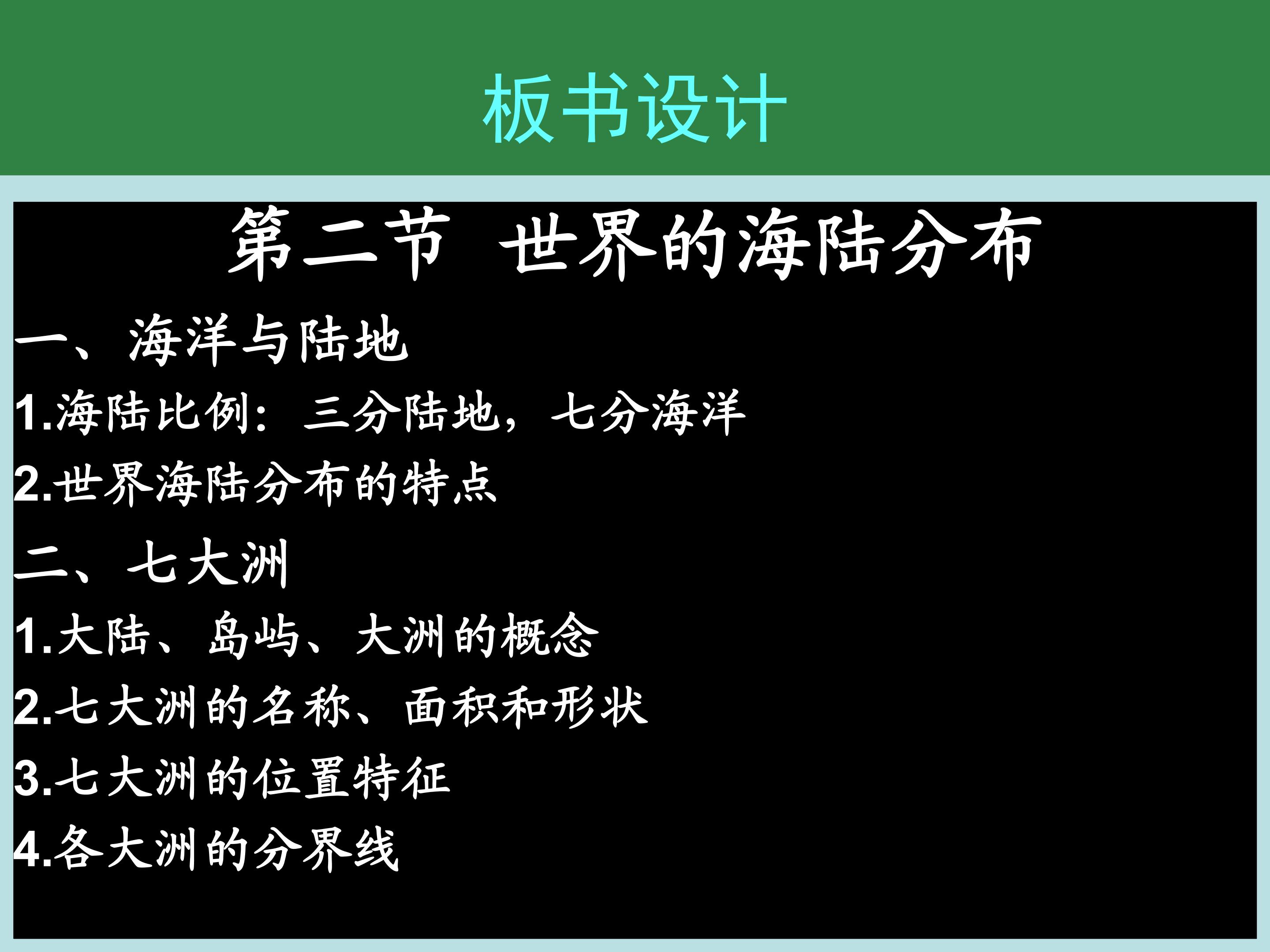 板书设计

第二节 世界的海陆分布

一、海洋与陆地

1.海陆比例：三分陆地，七分海洋

2.世界海陆分布的特点

二、七大洲

1.大陆、岛屿、大洲的概念

2.七大洲的名称、面积和形状

3.七大洲的位置特征

4.各大洲的分界线